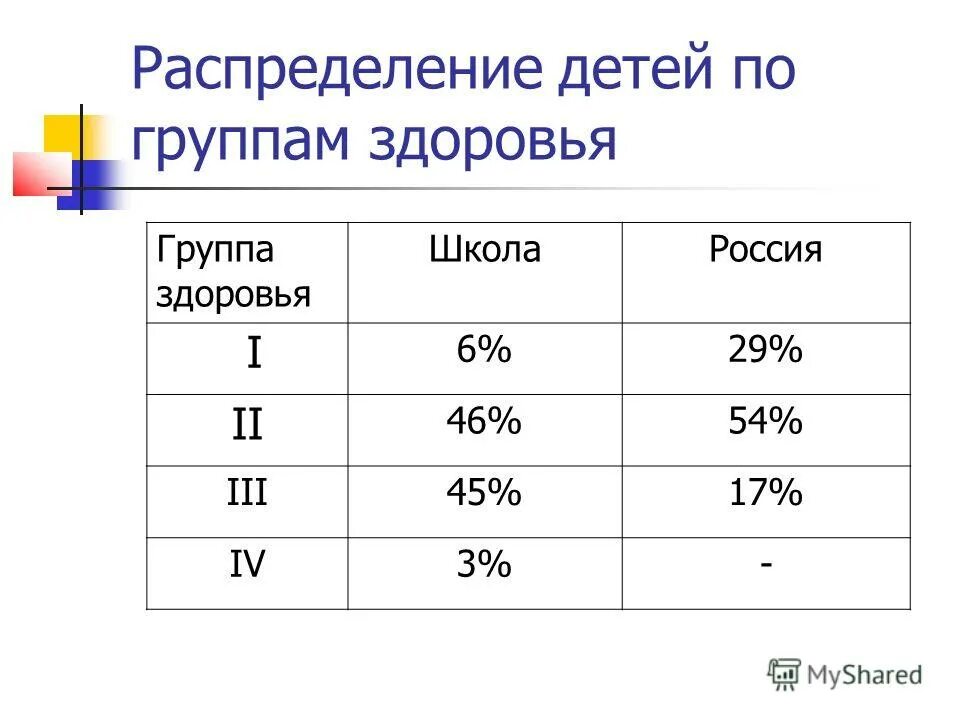 Распределение детей по группам здоровья

| Группа здоровья | Школа | Россия |
|---|---|---|
| I | 6% | 29% |
| II | 46% | 54% |
| III | 45% | 17% |
| IV | 3% | - |

MyShared